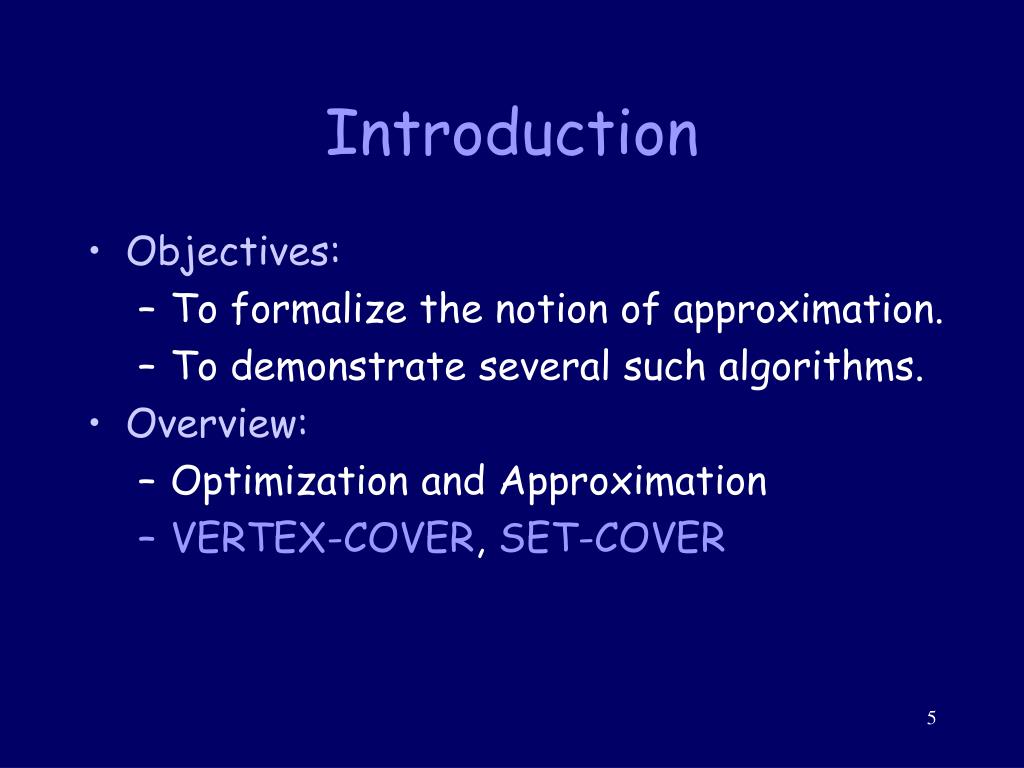 Introduction

• Objectives:
– To formalize the notion of approximation.
– To demonstrate several such algorithms.
• Overview:
– Optimization and Approximation
– VERTEX-COVER, SET-COVER

5